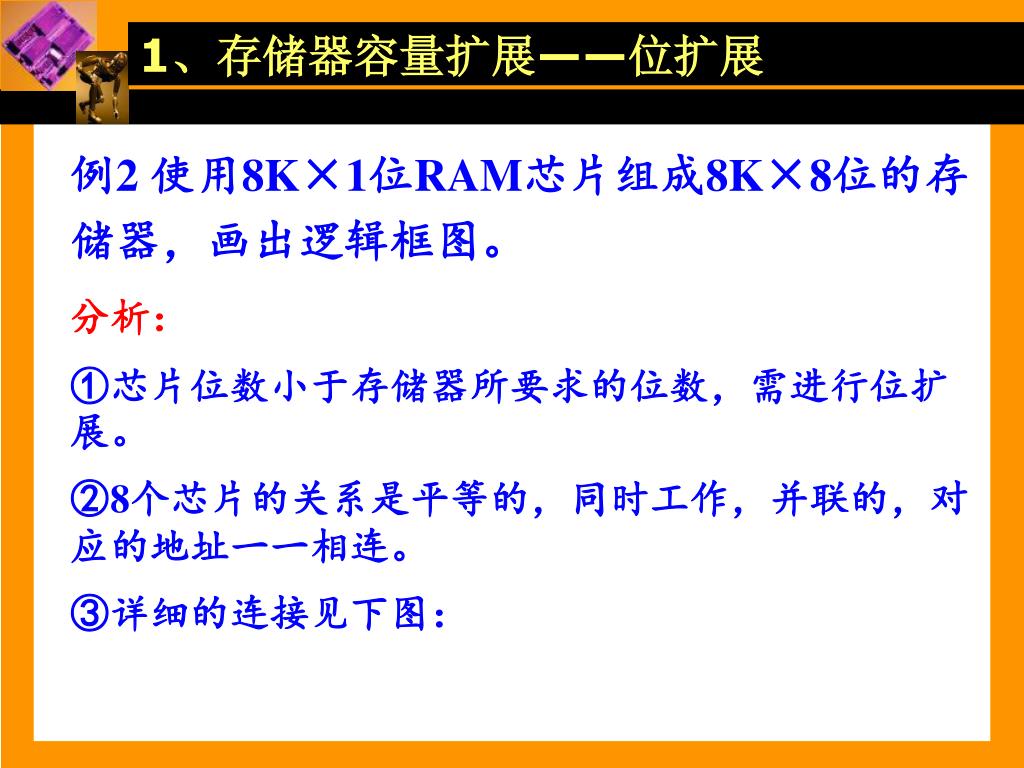 1、存储器容量扩展——位扩展

例2 使用8K×1位RAM芯片组成8K×8位的存储器，画出逻辑框图。

分析:

①芯片位数小于存储器所要求的位数，需进行位扩展。

②8个芯片的关系是平等的，同时工作，并联的，对应的地址一一相连。

③详细的连接见下图: